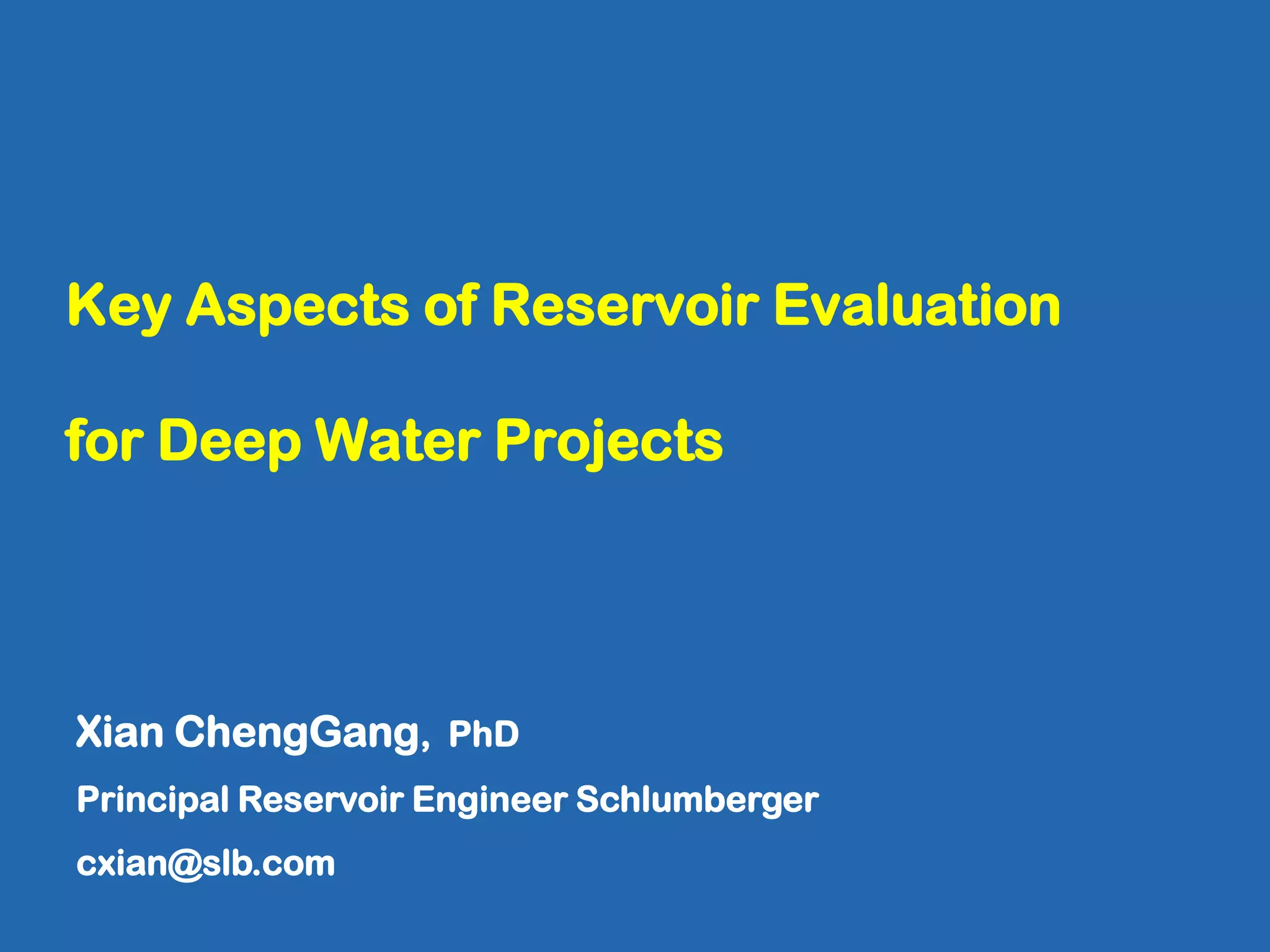 Key Aspects of Reservoir Evaluation

for Deep Water Projects

Xian ChengGang, PhD

Principal Reservoir Engineer Schlumberger

cxian@slb.com